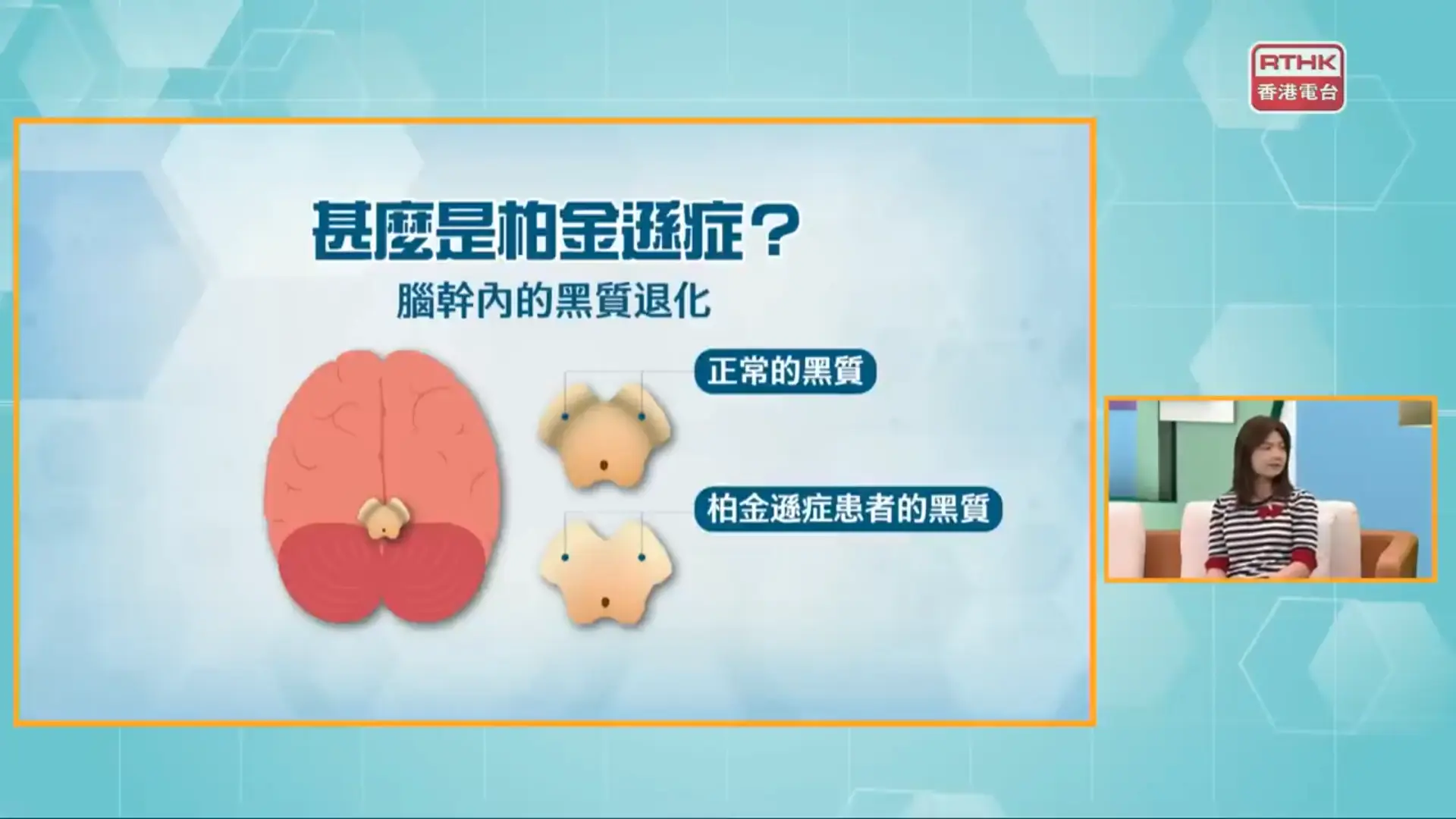 RTHK
香港電台

甚麼是柏金遜症？
腦幹內的黑質退化

正常的黑質

柏金遜症患者的黑質